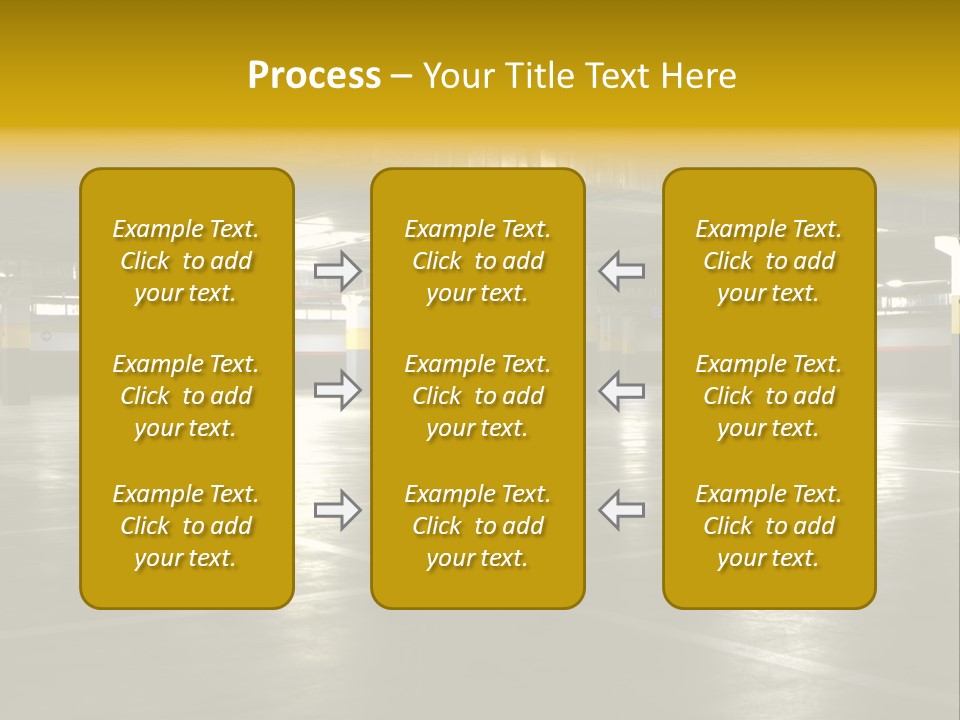 Process – Your Title Text Here

Example Text. Click to add your text.

Example Text. Click to add your text.

Example Text. Click to add your text.

Example Text. Click to add your text.

Example Text. Click to add your text.

Example Text. Click to add your text.

Example Text. Click to add your text.

Example Text. Click to add your text.

Example Text. Click to add your text.